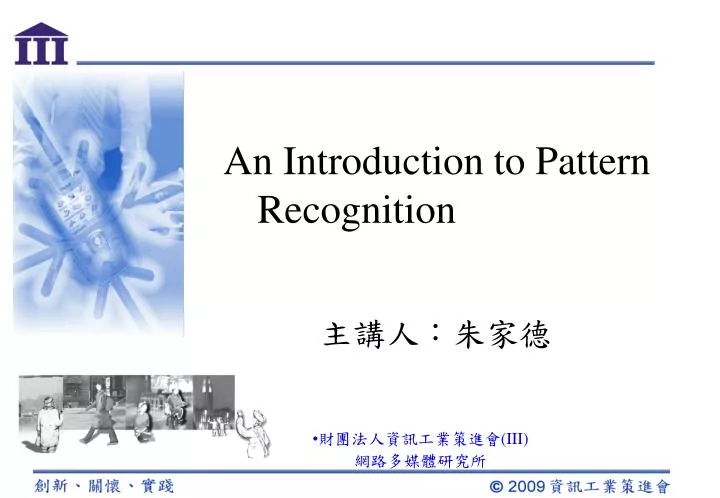 III

An Introduction to Pattern Recognition

主講人：朱家德

•財團法人資訊工業策進會(III)
網路多媒體研究所

創新、關懷、實踐

© 2009 資訊工業策進會